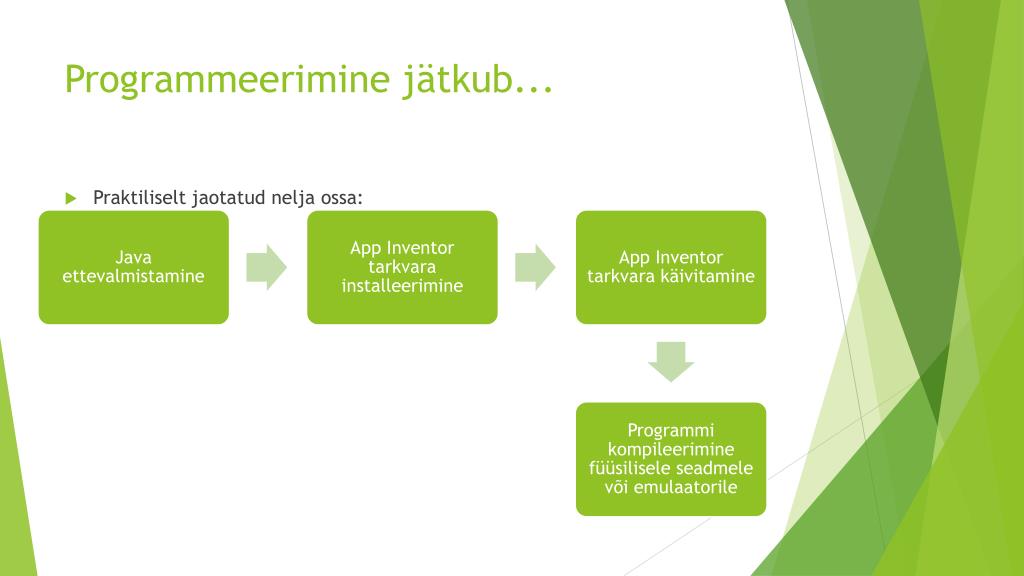 Programmeerimine jätkub...

Praktiliselt jaotatud nelja ossa:

Java ettevalmistamine

App Inventor tarkvara installeerimine

App Inventor tarkvara käivitamine

Programmi kompileerimine füüsilisele seadmele või emulaatorile